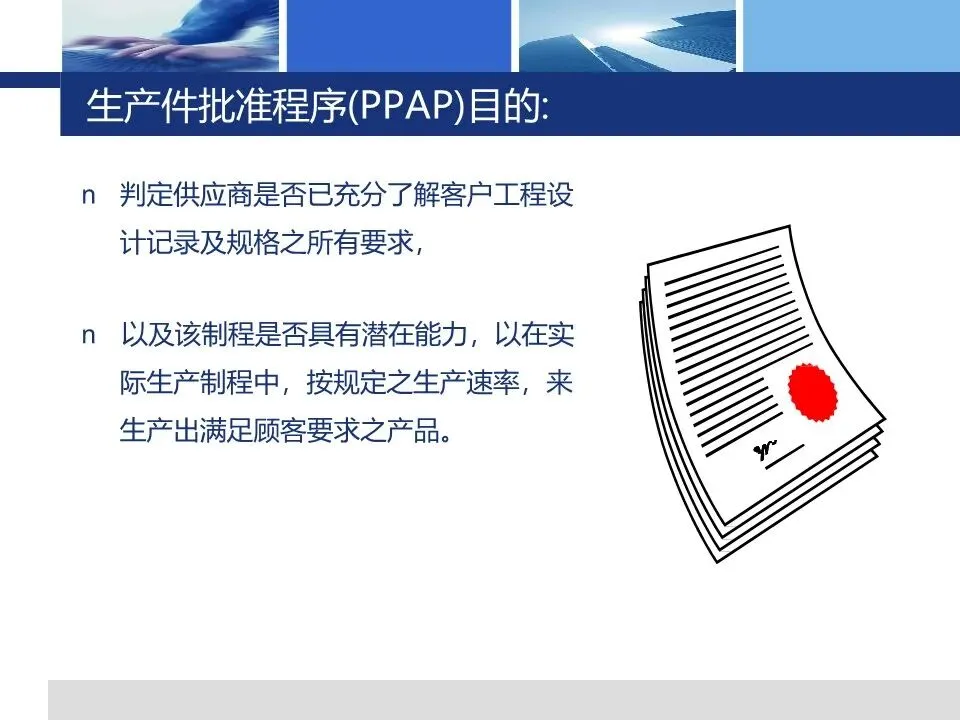 生产件批准程序(PPAP)目的:

n 判定供应商是否已充分了解客户工程设计记录及规格之所有要求，

n 以及该制程是否具有潜在能力，以在实际生产制程中，按规定之生产速率，来生产出满足顾客要求之产品。